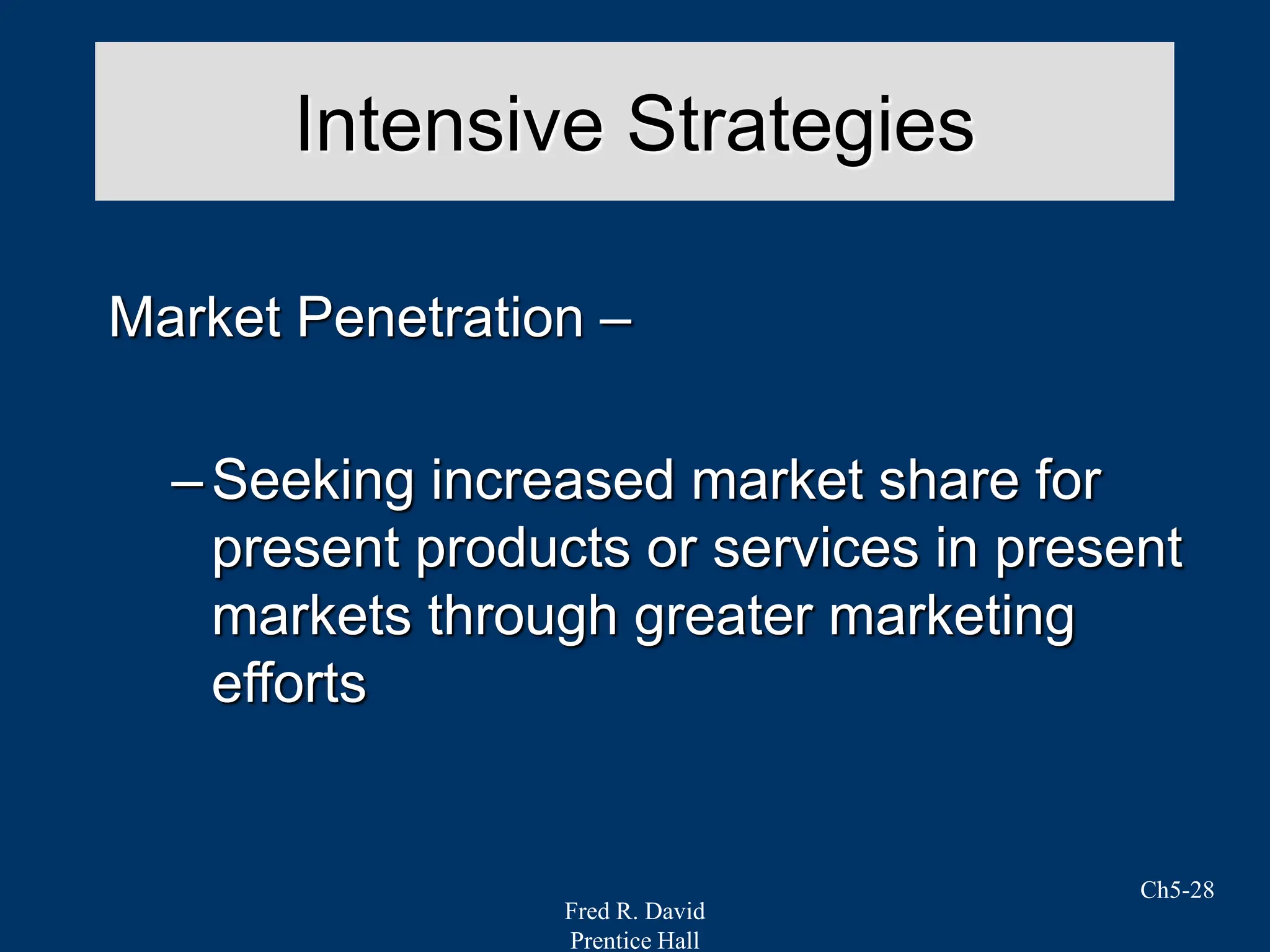 Intensive Strategies

Market Penetration –

– Seeking increased market share for present products or services in present markets through greater marketing efforts

Ch5-28

Fred R. David
Prentice Hall